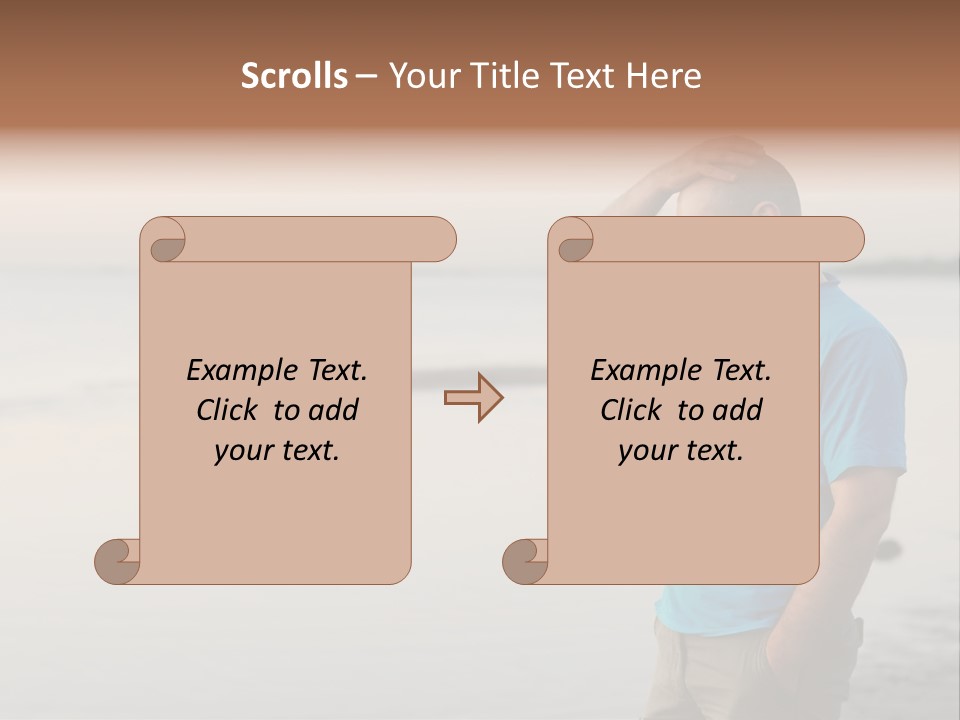 Scrolls – Your Title Text Here

Example Text. Click to add your text.

Example Text. Click to add your text.